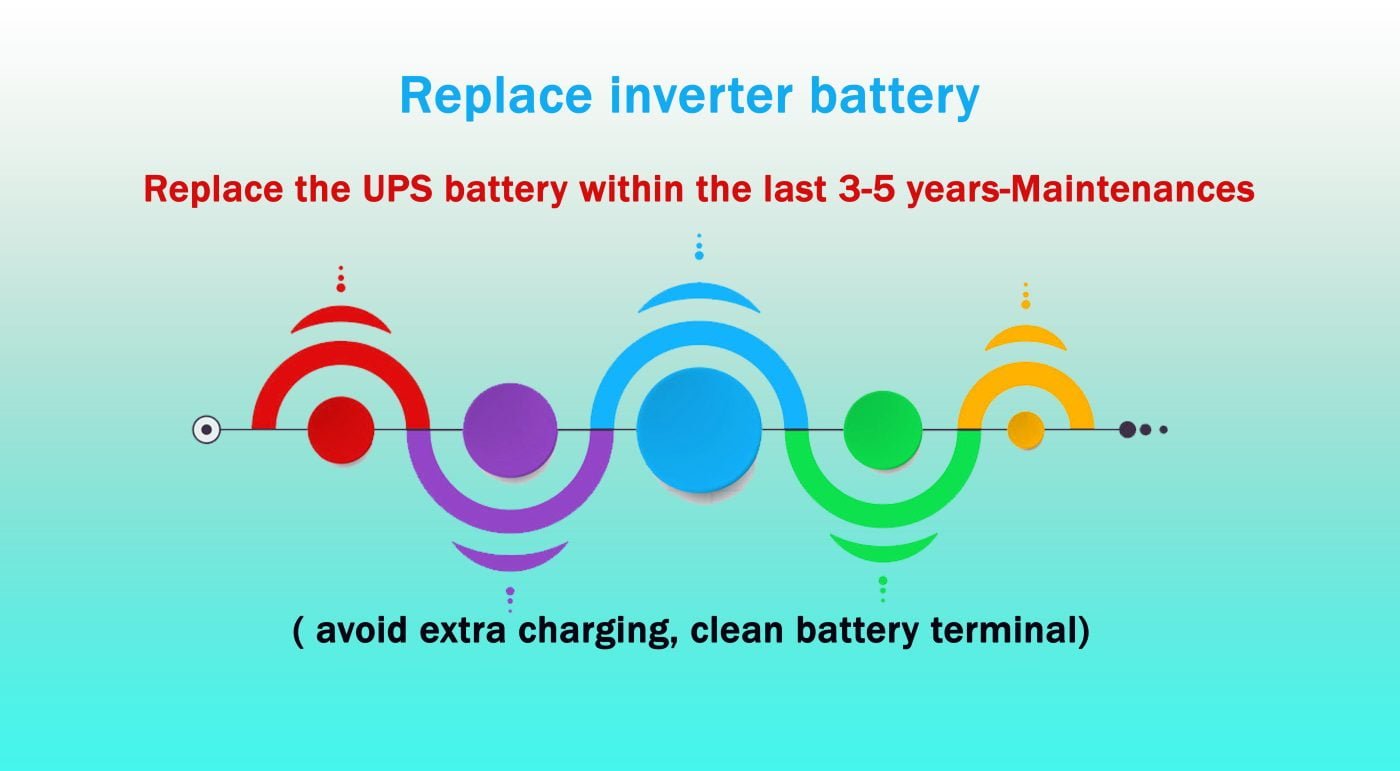 Replace inverter battery

Replace the UPS battery within the last 3-5 years-Maintenances

( avoid extra charging, clean battery terminal)